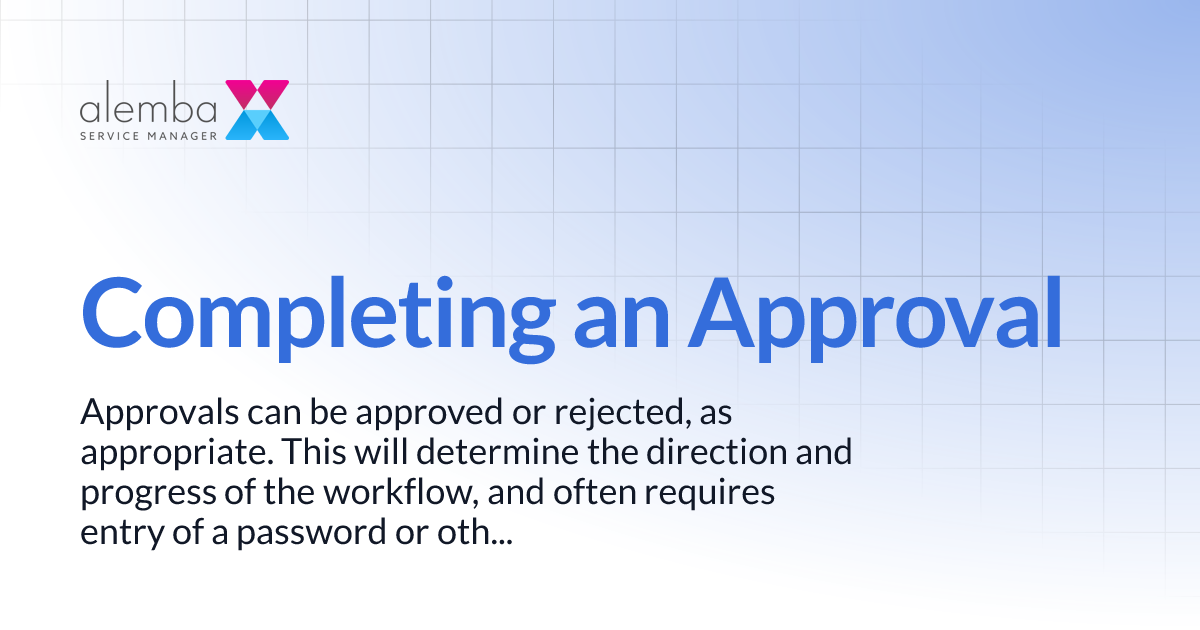 alemba
SERVICE MANAGER

Completing an Approval

Approvals can be approved or rejected, as appropriate. This will determine the direction and progress of the workflow, and often requires entry of a password or oth...